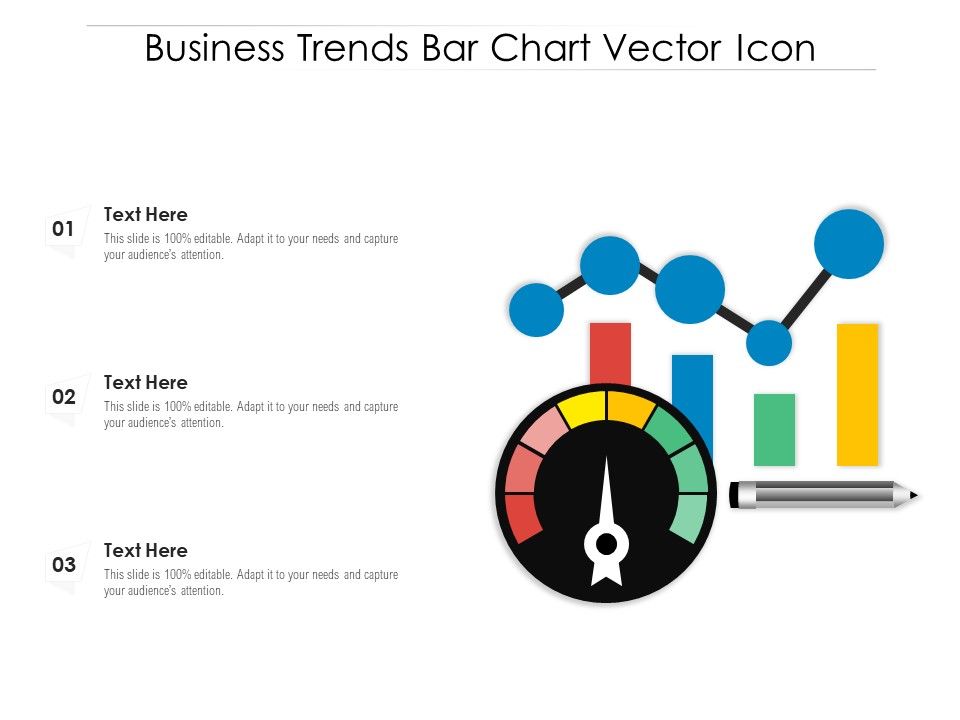 Business Trends Bar Chart Vector Icon

01

Text Here

This slide is 100% editable. Adapt it to your needs and capture your audience's attention.

02

Text Here

This slide is 100% editable. Adapt it to your needs and capture your audience's attention.

03

Text Here

This slide is 100% editable. Adapt it to your needs and capture your audience's attention.